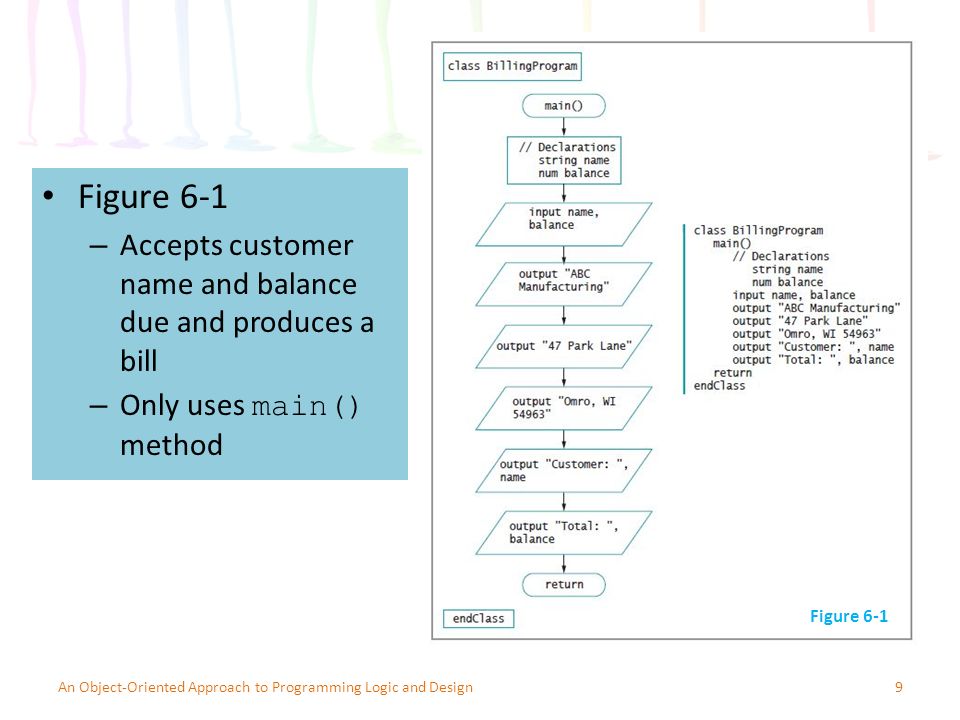 • Figure 6-1
– Accepts customer name and balance due and produces a bill
– Only uses main() method

class BillingProgram

main()

// Declarations
string name
num balance

input name, balance

output "ABC Manufacturing"

output "47 Park Lane"

output "Omro, WI 54963"

output "Customer: ", name

output "Total: ", balance

return

endClass

class BillingProgram
main()
// Declarations
string name
num balance
input name, balance
output "ABC Manufacturing"
output "47 Park Lane"
output "Omro, WI 54963"
output "Customer: ", name
output "Total: ", balance
return
endClass

Figure 6-1

An Object-Oriented Approach to Programming Logic and Design

9